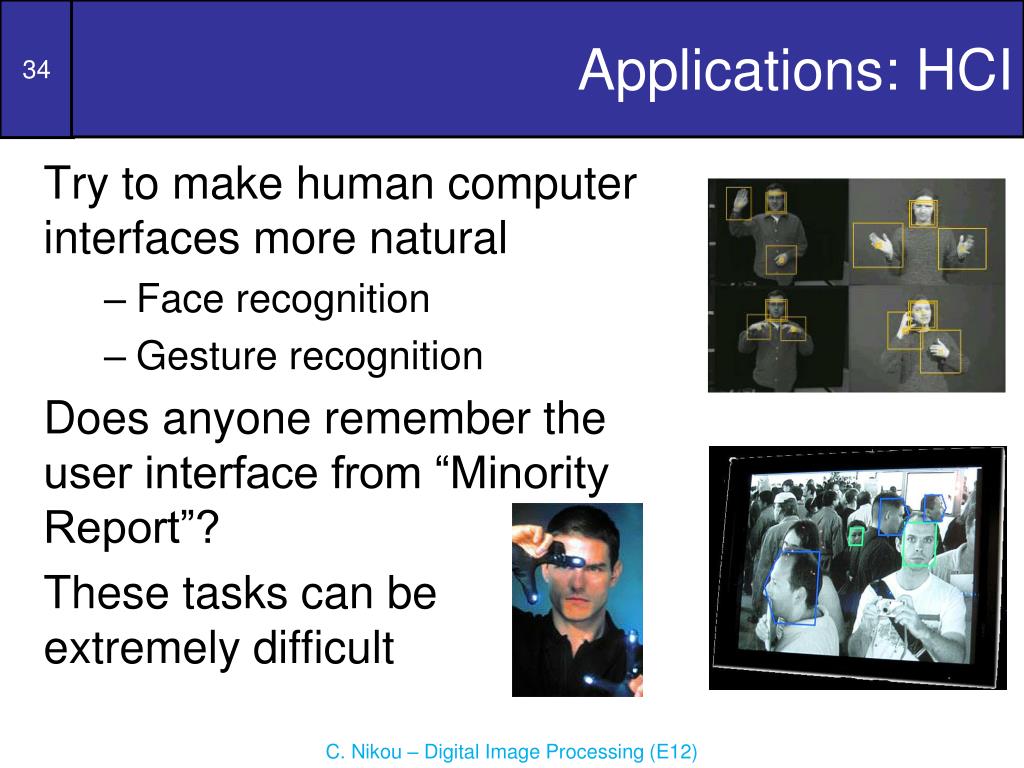 34

Applications: HCI

Try to make human computer interfaces more natural

– Face recognition

– Gesture recognition

Does anyone remember the user interface from “Minority Report”?

These tasks can be extremely difficult

C. Nikou – Digital Image Processing (E12)